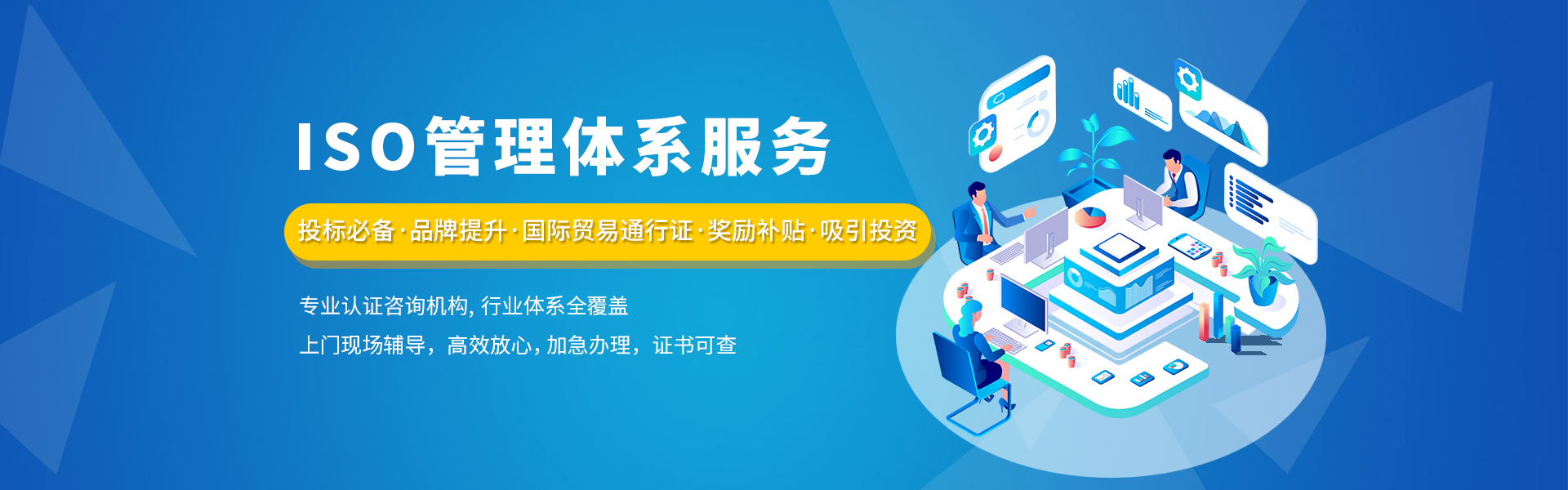 ISO管理体系服务

投标必备·品牌提升·国际贸易通行证·奖励补贴·吸引投资

专业认证咨询机构, 行业体系全覆盖

上门现场辅导，高效放心, 加急办理，证书可查